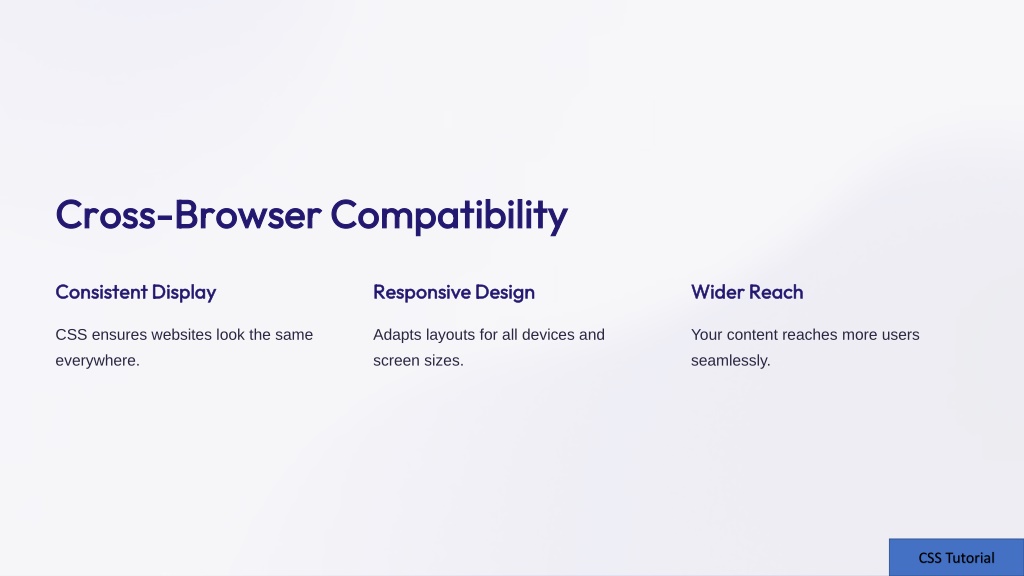 Cross-Browser Compatibility

Consistent Display

CSS ensures websites look the same everywhere.

Responsive Design

Adapts layouts for all devices and screen sizes.

Wider Reach

Your content reaches more users seamlessly.

CSS Tutorial